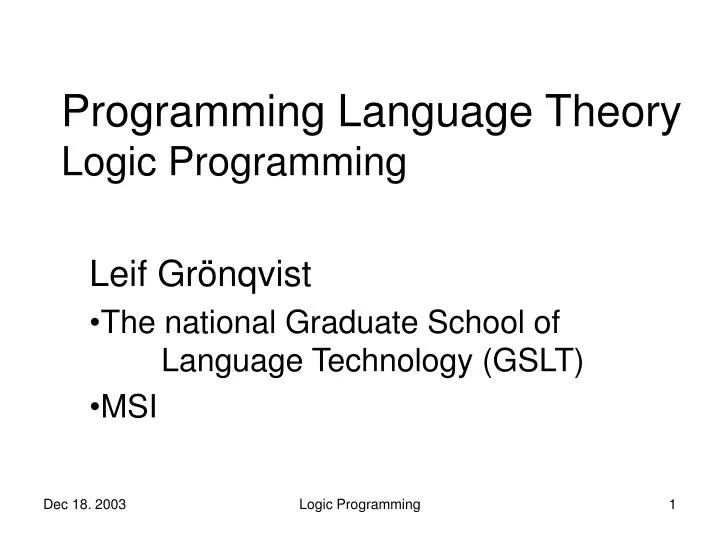 Programming Language Theory
Logic Programming

Leif Grönqvist

•The national Graduate School of Language Technology (GSLT)

•MSI

Dec 18. 2003

Logic Programming

1